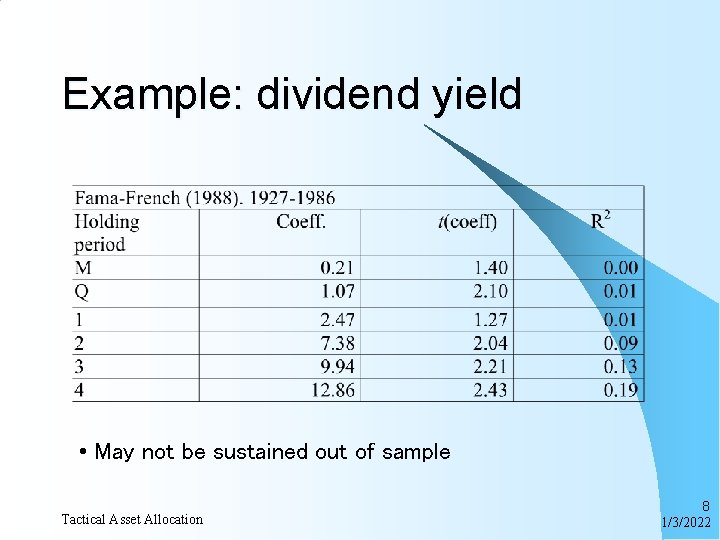 Example: dividend yield

Fama-French (1988). 1927-1986

| Holding period | Coeff. | $t$(coeff) | $R^2$ |
|---|---|---|---|
| M | 0.21 | 1.40 | 0.00 |
| Q | 1.07 | 2.10 | 0.01 |
| 1 | 2.47 | 1.27 | 0.01 |
| 2 | 7.38 | 2.04 | 0.09 |
| 3 | 9.94 | 2.21 | 0.13 |
| 4 | 12.86 | 2.43 | 0.19 |

• May not be sustained out of sample

Tactical Asset Allocation

8
1/3/2022